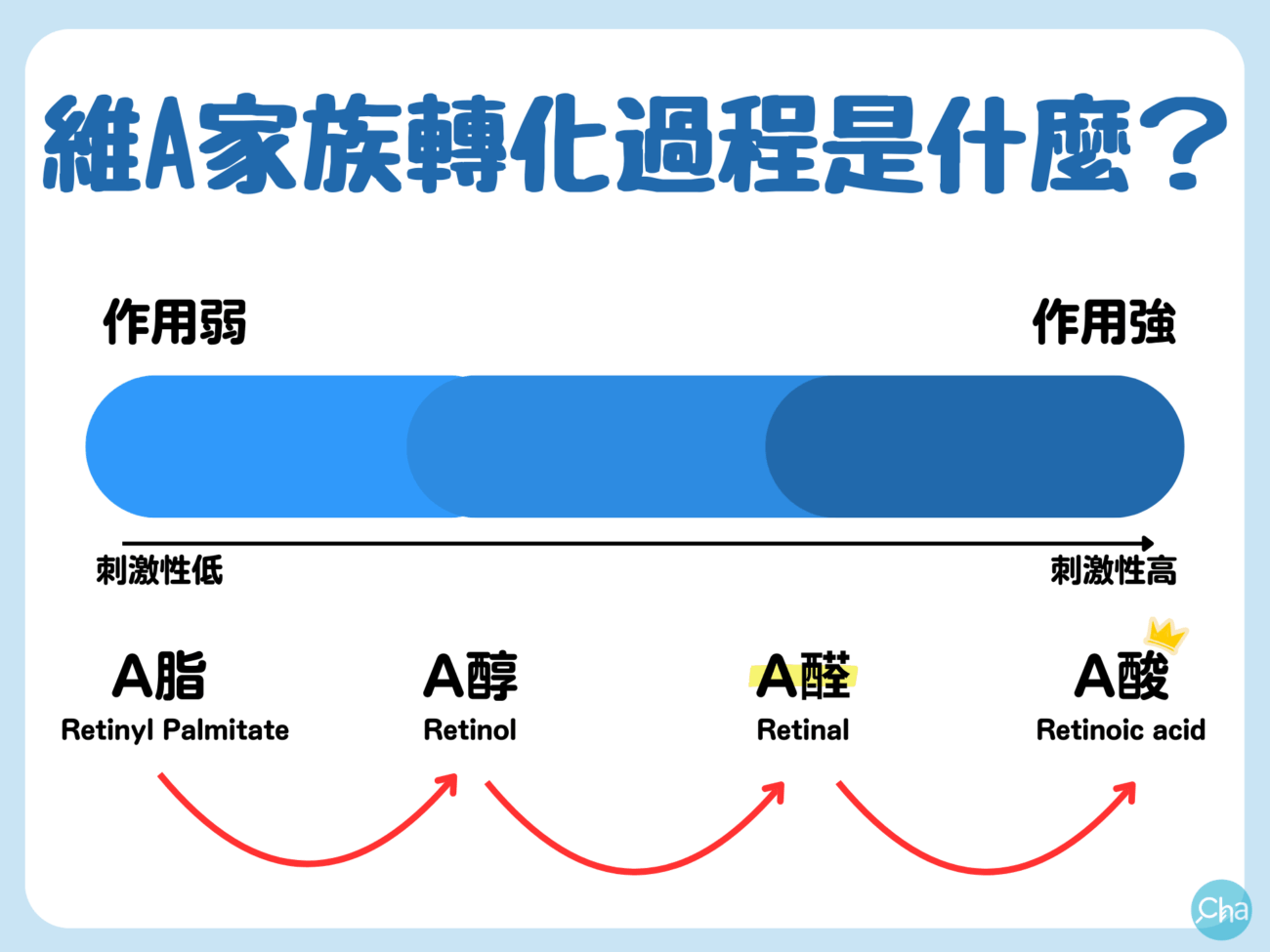 維A家族轉化過程是什麼？

作用弱

作用強

刺激性低

刺激性高

A脂
Retinyl Palmitate

A醇
Retinol

A醛
Retinal

A酸
Retinoic acid

Cha